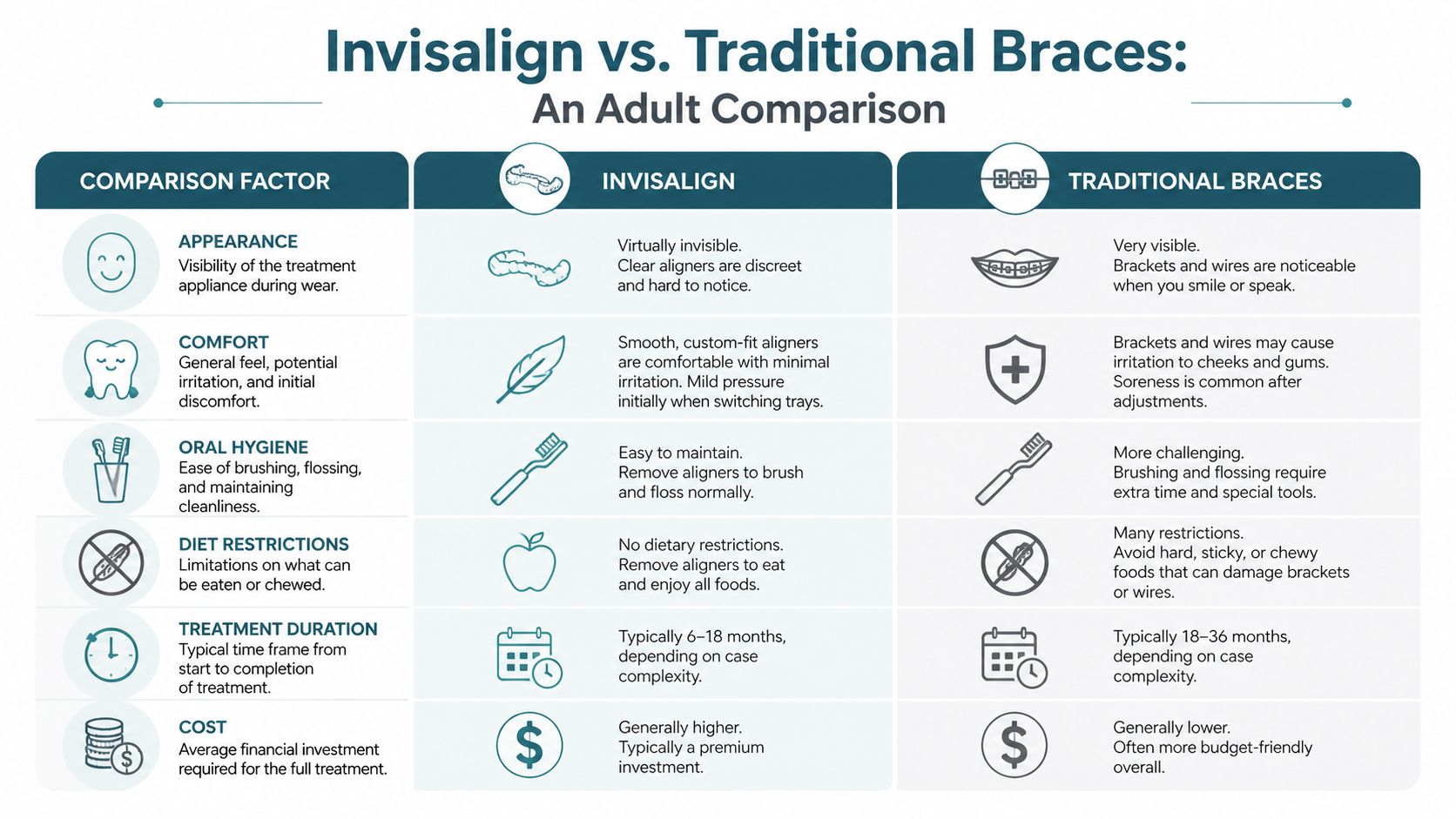 Invisalign vs. Traditional Braces:
An Adult Comparison

| COMPARISON FACTOR | INVISALIGN | TRADITIONAL BRACES |
|---|---|---|
| APPEARANCE Visibility of the treatment appliance during wear. | Virtually invisible. Clear aligners are discreet and hard to notice. | Very visible. Brackets and wires are noticeable when you smile or speak. |
| COMFORT General feel, potential irritation, and initial discomfort. | Smooth, custom-fit aligners are comfortable with minimal irritation. Mild pressure initially when switching trays. | Brackets and wires may cause irritation to cheeks and gums. Soreness is common after adjustments. |
| ORAL HYGIENE Ease of brushing, flossing, and maintaining cleanliness. | Easy to maintain. Remove aligners to brush and floss normally. | More challenging. Brushing and flossing require extra time and special tools. |
| DIET RESTRICTIONS Limitations on what can be eaten or chewed. | No dietary restrictions. Remove aligners to eat and enjoy all foods. | Many restrictions. Avoid hard, sticky, or chewy foods that can damage brackets or wires. |
| TREATMENT DURATION Typical time frame from start to completion of treatment. | Typically 6–18 months, depending on case complexity. | Typically 18–36 months, depending on case complexity. |
| COST Average financial investment required for the full treatment. | Generally higher. Typically a premium investment. | Generally lower. Often more budget-friendly overall. |